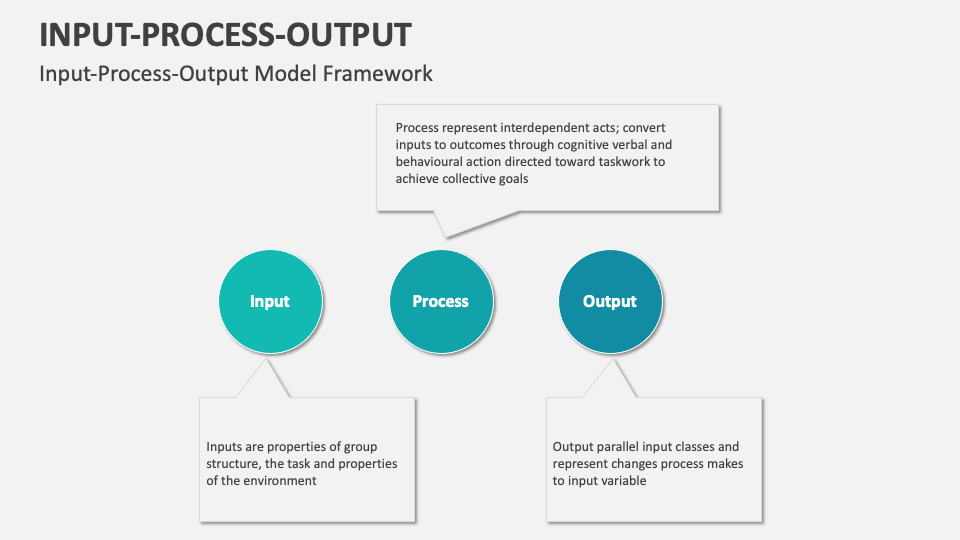 INPUT-PROCESS-OUTPUT

Input-Process-Output Model Framework

Process represent interdependent acts; convert inputs to outcomes through cognitive verbal and behavioural action directed toward taskwork to achieve collective goals

Input

Process

Output

Inputs are properties of group structure, the task and properties of the environment

Output parallel input classes and represent changes process makes to input variable